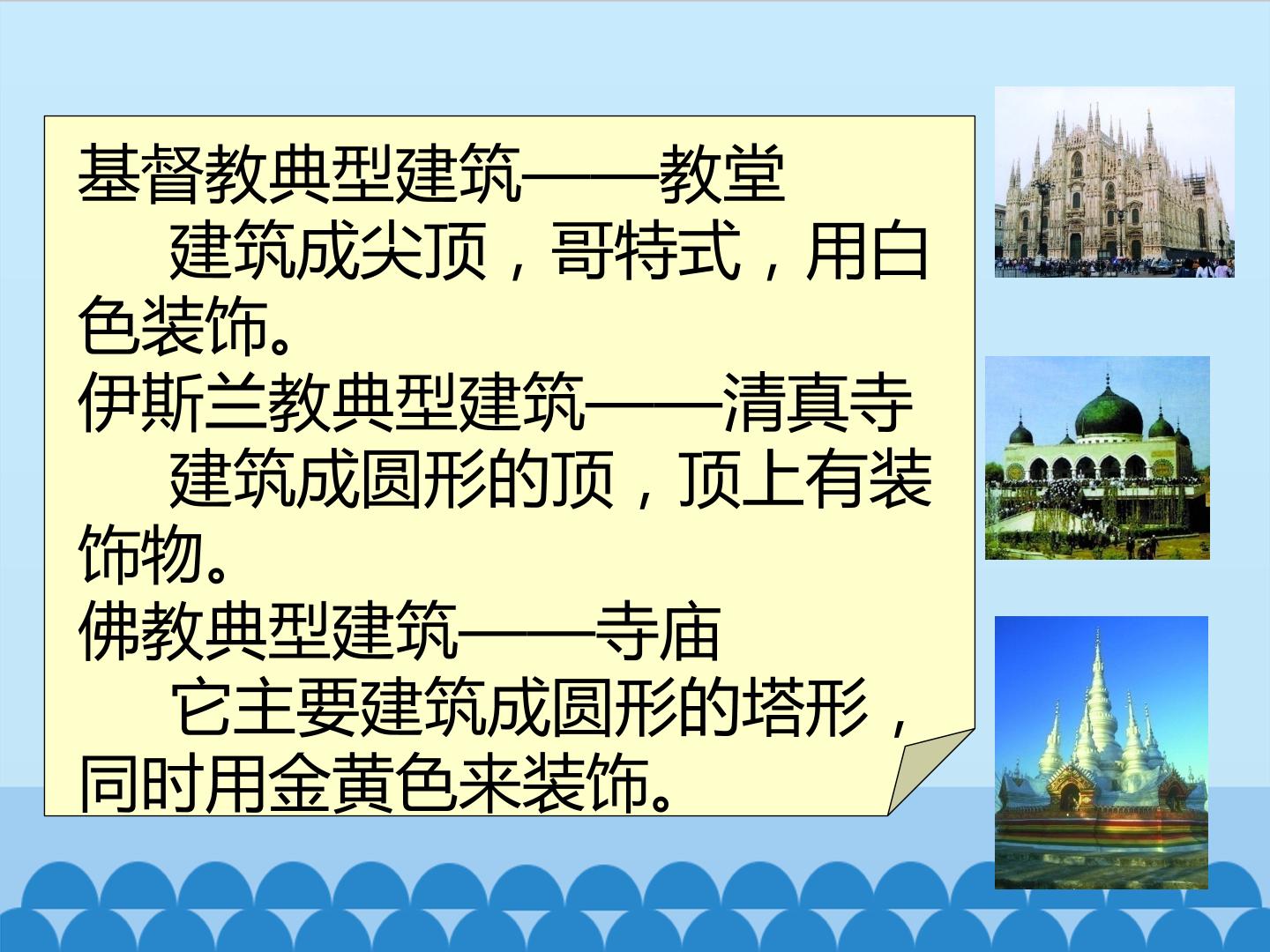 基督教典型建筑——教堂
建筑成尖顶，哥特式，用白色装饰。
伊斯兰教典型建筑——清真寺
建筑成圆形的顶，顶上有装饰物。
佛教典型建筑——寺庙
它主要建筑成圆形的塔形，同时用金黄色来装饰。